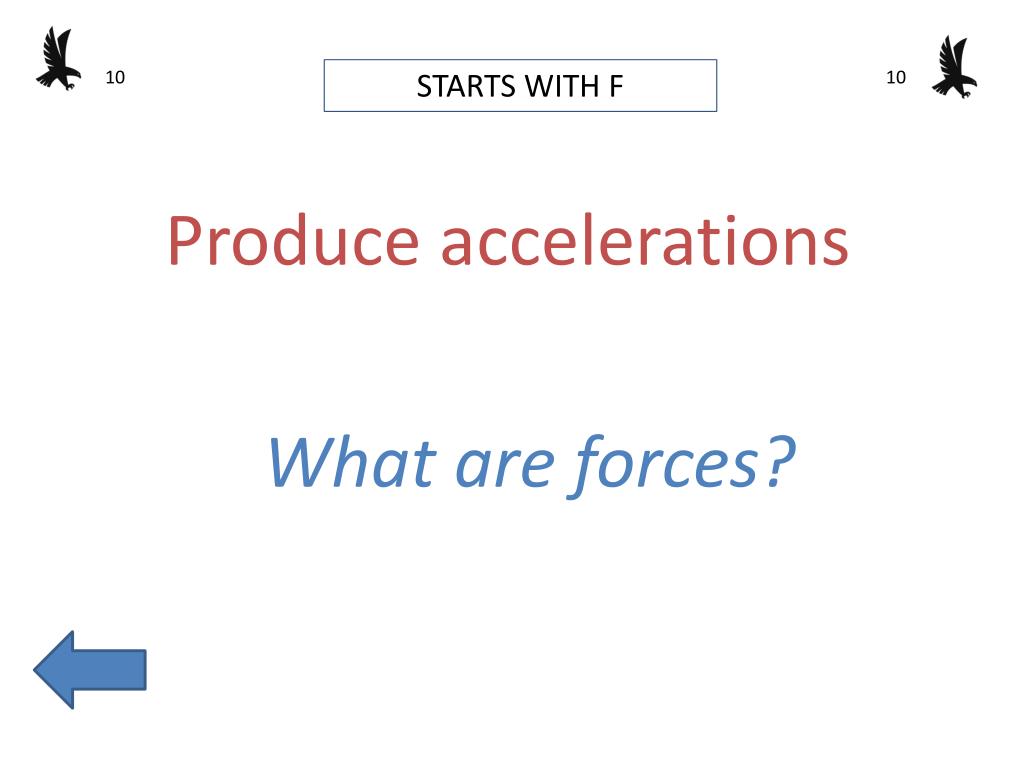 10

STARTS WITH F

10

Produce accelerations

What are forces?